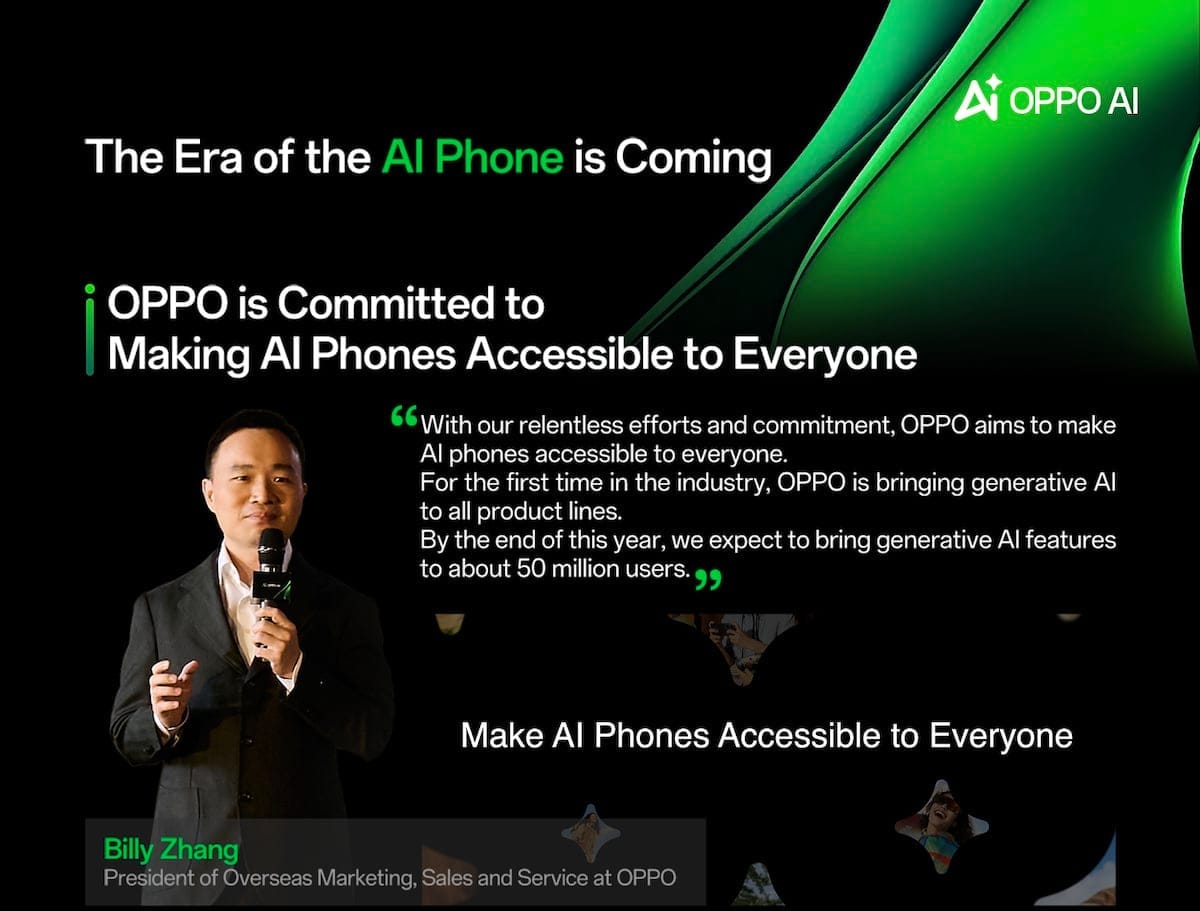 OPPO AI

The Era of the AI Phone is Coming

OPPO is Committed to Making AI Phones Accessible to Everyone

“With our relentless efforts and commitment, OPPO aims to make AI phones accessible to everyone.
For the first time in the industry, OPPO is bringing generative AI to all product lines.
By the end of this year, we expect to bring generative AI features to about 50 million users.”

Make AI Phones Accessible to Everyone

Billy Zhang
President of Overseas Marketing, Sales and Service at OPPO